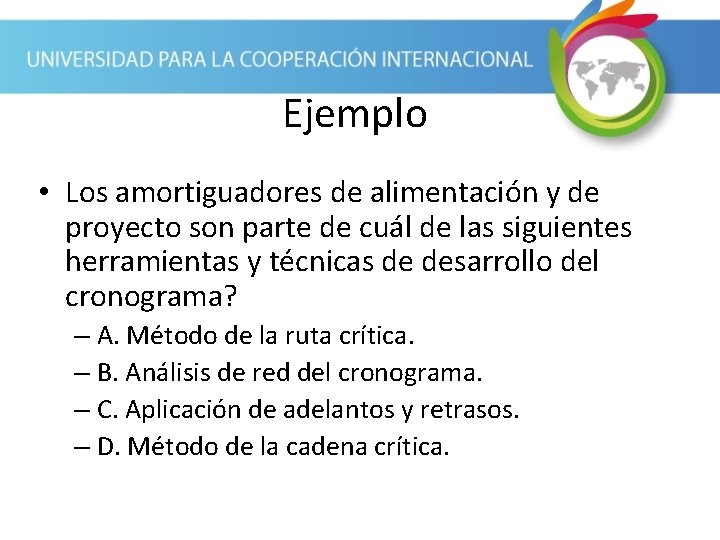 UNIVERSIDAD PARA LA COOPERACIÓN INTERNACIONAL

Ejemplo

• Los amortiguadores de alimentación y de proyecto son parte de cuál de las siguientes herramientas y técnicas de desarrollo del cronograma?
– A. Método de la ruta crítica.
– B. Análisis de red del cronograma.
– C. Aplicación de adelantos y retrasos.
– D. Método de la cadena crítica.